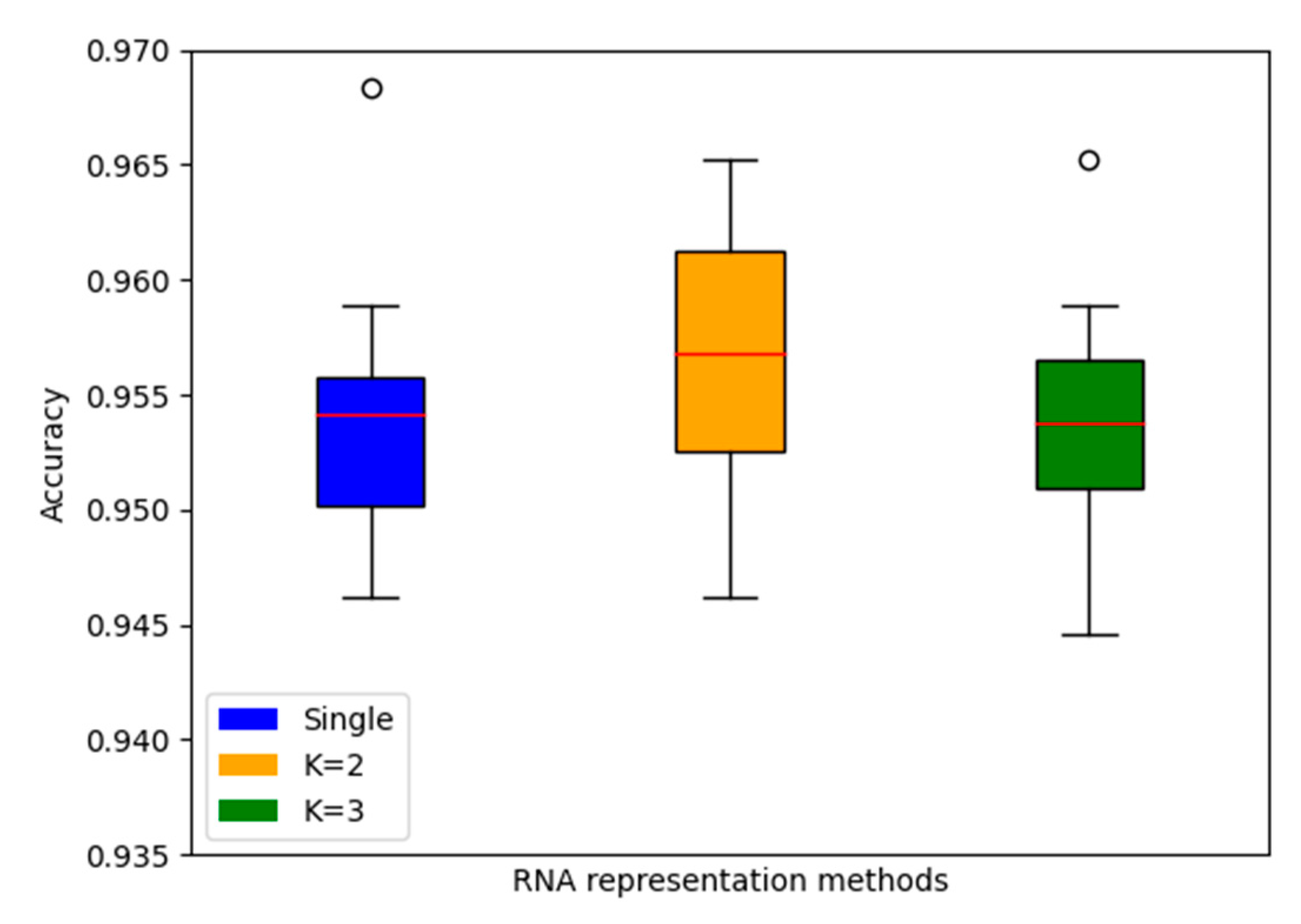 Accuracy
0.970
0.965
0.960
0.955
0.950
0.945
0.940
0.935

Single
K=2
K=3

RNA representation methods